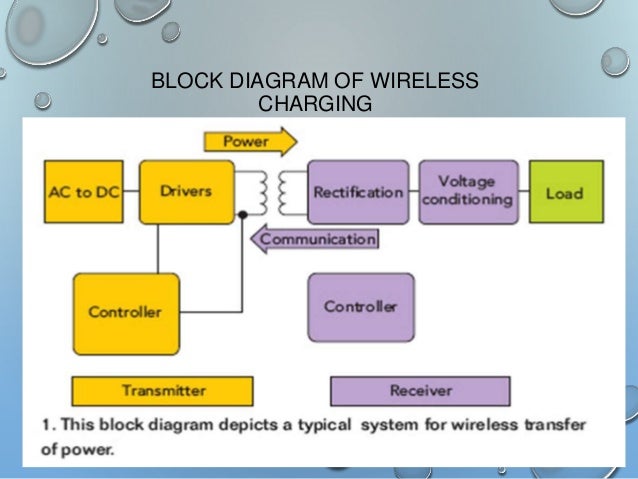 BLOCK DIAGRAM OF WIRELESS CHARGING

Power

AC to DC

Drivers

Rectification

Voltage conditioning

Load

Communication

Controller

Controller

Transmitter

Receiver

1. This block diagram depicts a typical system for wireless transfer of power.